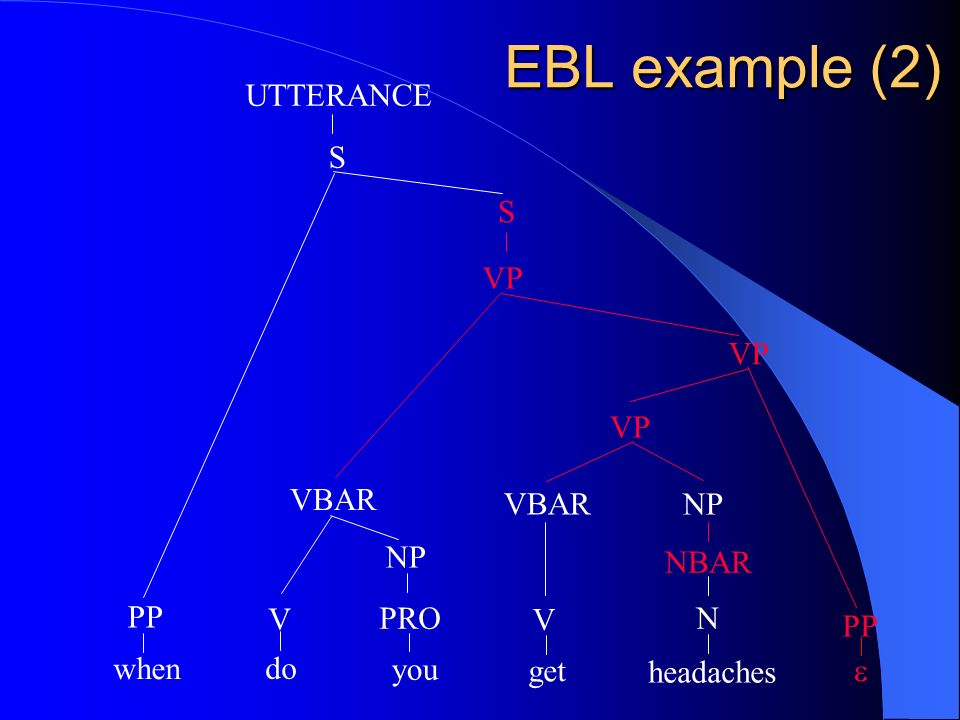 EBL example (2)

UTTERANCE
S
S
VP
VP
VP
VBAR
VBAR
NP
NP
NBAR
PP
V
PRO
V
N
PP
when
do
you
get
headaches
ε